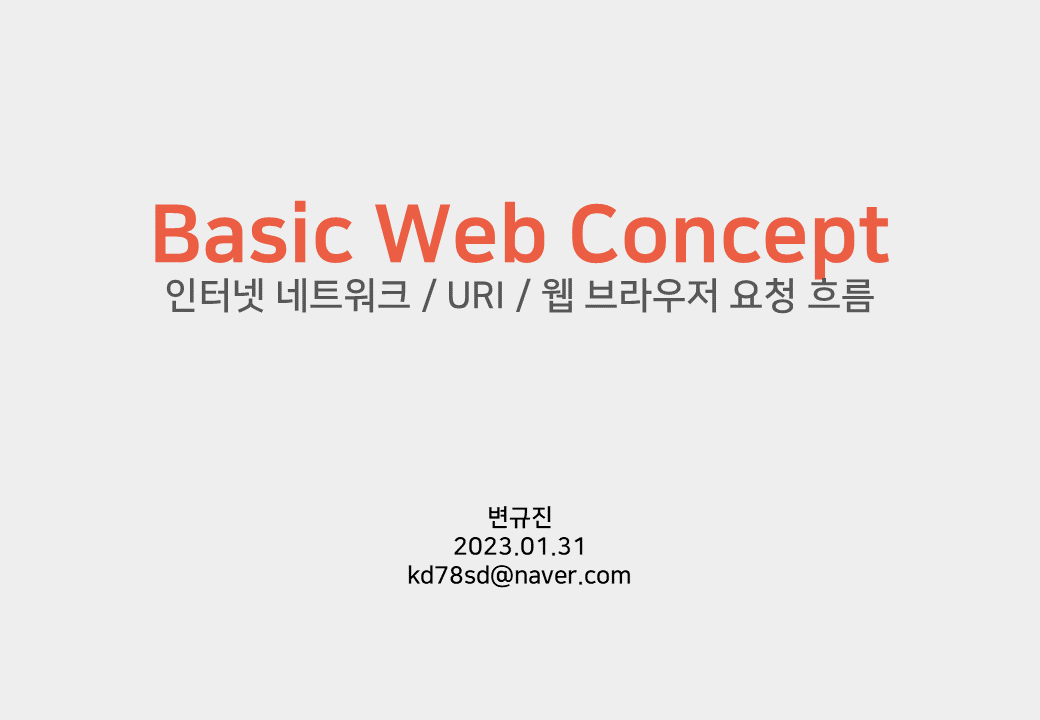 Basic Web Concept
인터넷 네트워크 / URI / 웹 브라우저 요청 흐름

변규진
2023.01.31
kd78sd@naver.com